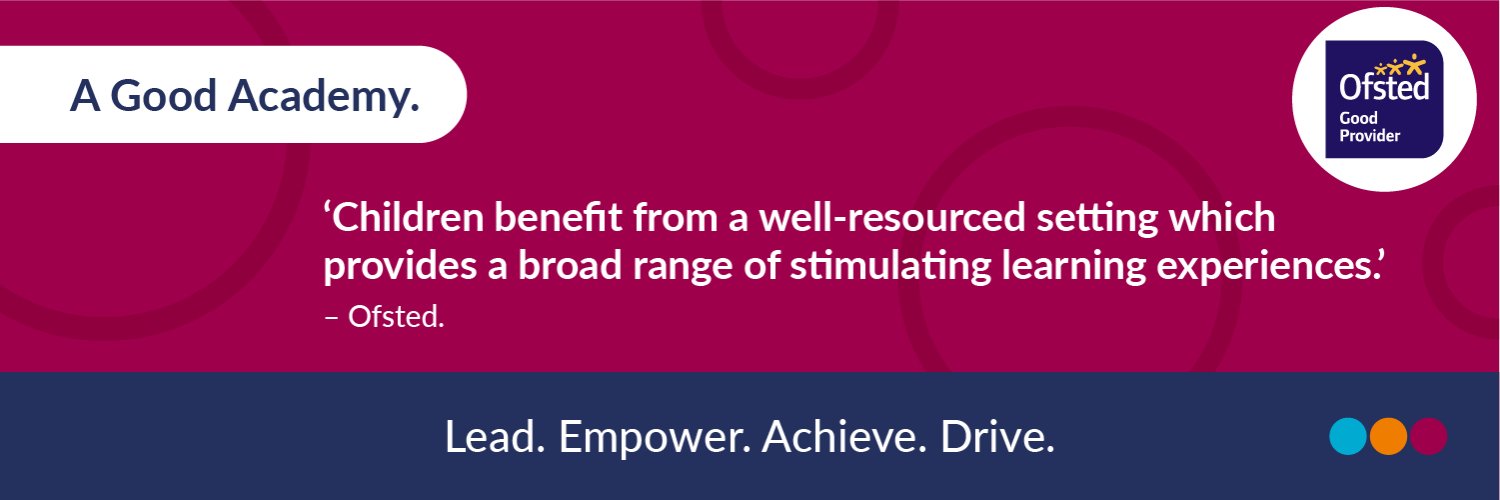 A Good Academy.

Ofsted
Good
Provider

‘Children benefit from a well-resourced setting which provides a broad range of stimulating learning experiences.’
– Ofsted.

Lead. Empower. Achieve. Drive.